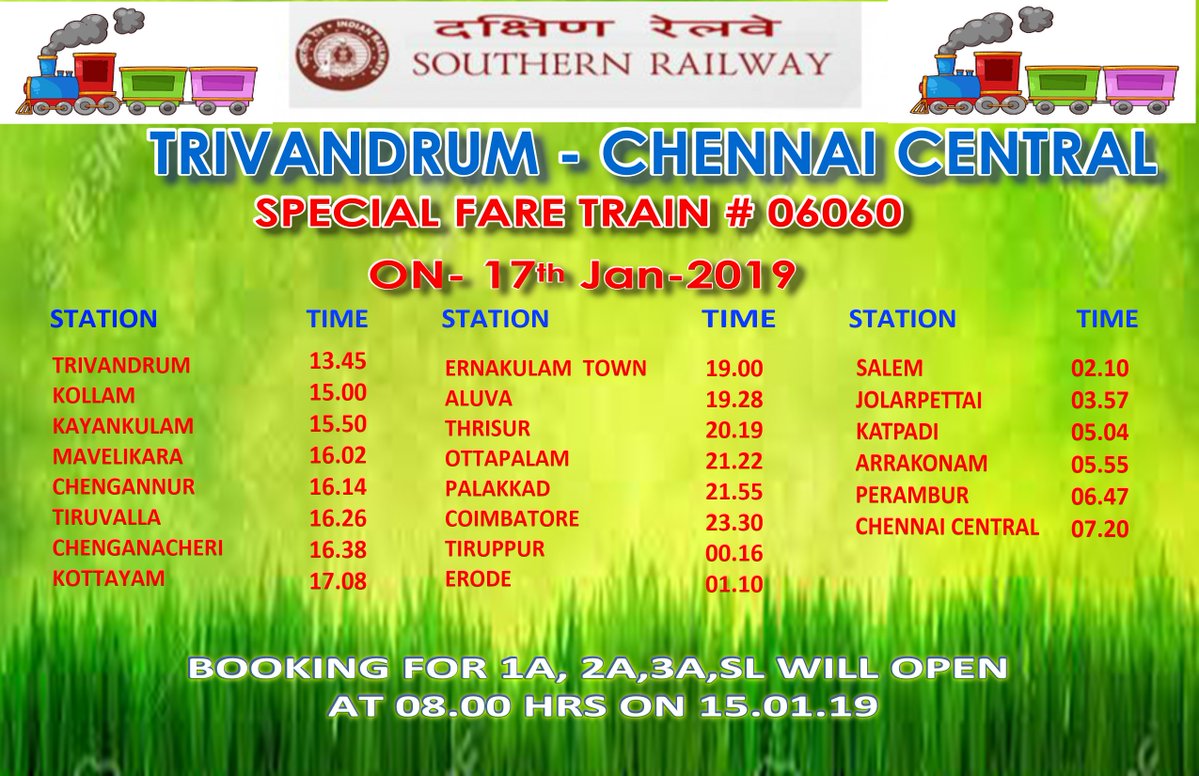 दक्षिण रेलवे
SOUTHERN RAILWAY

TRIVANDRUM - CHENNAI CENTRAL

SPECIAL FARE TRAIN # 06060

ON- 17th Jan-2019

| STATION | TIME |
|---|---|
| TRIVANDRUM | 13.45 |
| KOLLAM | 15.00 |
| KAYANKULAM | 15.50 |
| MAVELIKARA | 16.02 |
| CHENGANNUR | 16.14 |
| TIRUVALLA | 16.26 |
| CHENGANACHERI | 16.38 |
| KOTTAYAM | 17.08 |

| STATION | TIME |
|---|---|
| ERNAKULAM TOWN | 19.00 |
| ALUVA | 19.28 |
| THRISUR | 20.19 |
| OTTAPALAM | 21.22 |
| PALAKKAD | 21.55 |
| COIMBATORE | 23.30 |
| TIRUPPUR | 00.16 |
| ERODE | 01.10 |

| STATION | TIME |
|---|---|
| SALEM | 02.10 |
| JOLARPETTAI | 03.57 |
| KATPADI | 05.04 |
| ARRAKONAM | 05.55 |
| PERAMBUR | 06.47 |
| CHENNAI CENTRAL | 07.20 |

BOOKING FOR 1A, 2A,3A,SL WILL OPEN AT 08.00 HRS ON 15.01.19